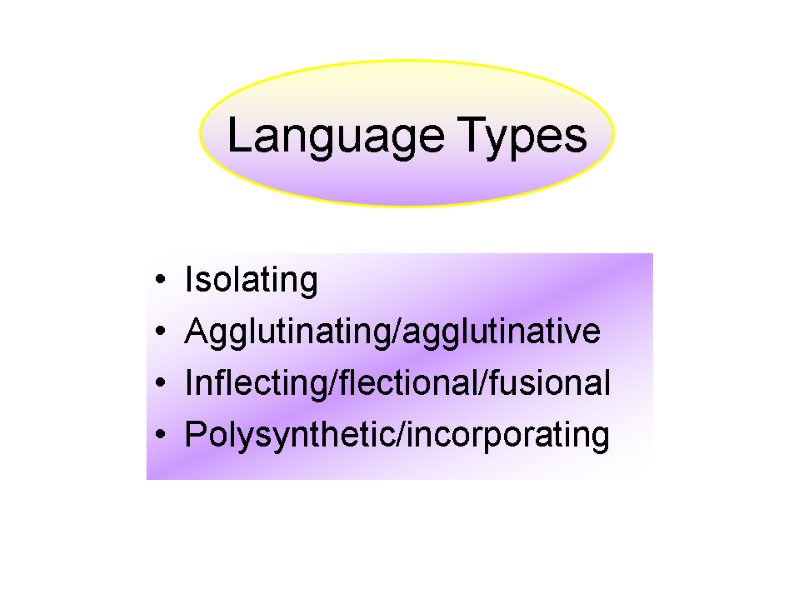 Language Types

• Isolating
• Agglutinating/agglutinative
• Inflecting/flectional/fusional
• Polysynthetic/incorporating